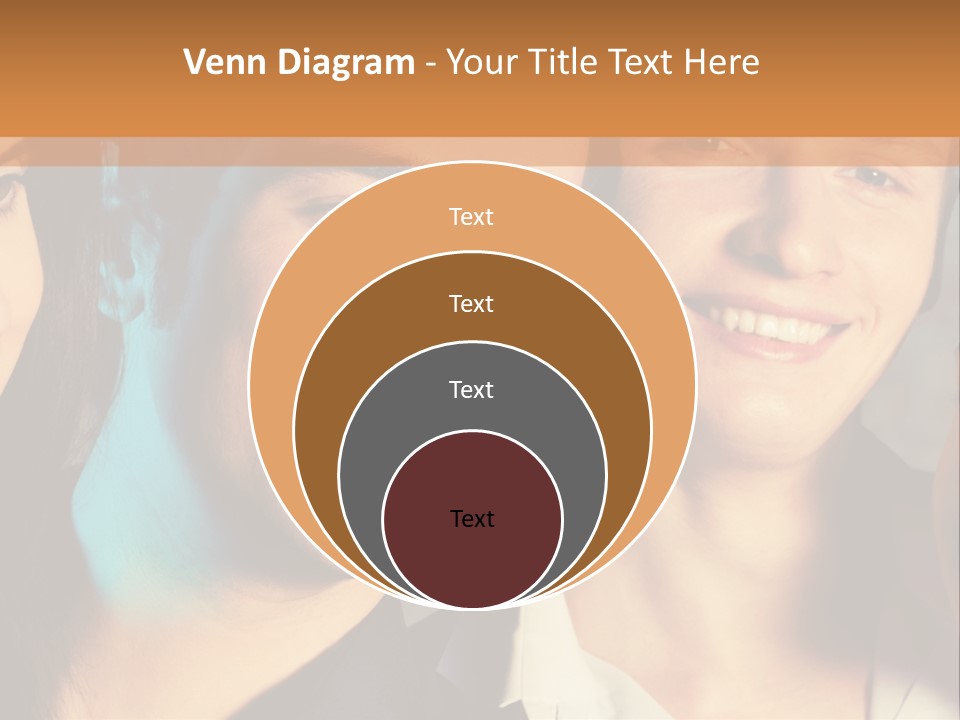 Venn Diagram - Your Title Text Here

Text

Text

Text

Text